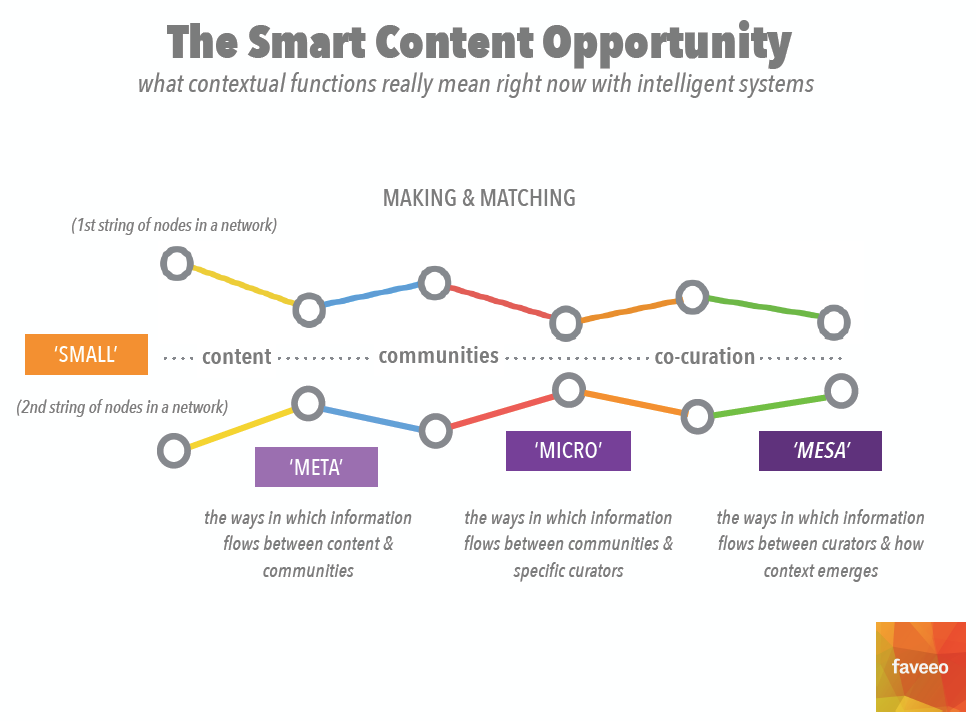 The Smart Content Opportunity

what contextual functions really mean right now with intelligent systems

MAKING & MATCHING

(1st string of nodes in a network)

'SMALL' content communities co-curation

(2nd string of nodes in a network)

'META'

'MICRO'

'MESA'

the ways in which information flows between content & communities

the ways in which information flows between communities & specific curators

the ways in which information flows between curators & how context emerges

faveeo